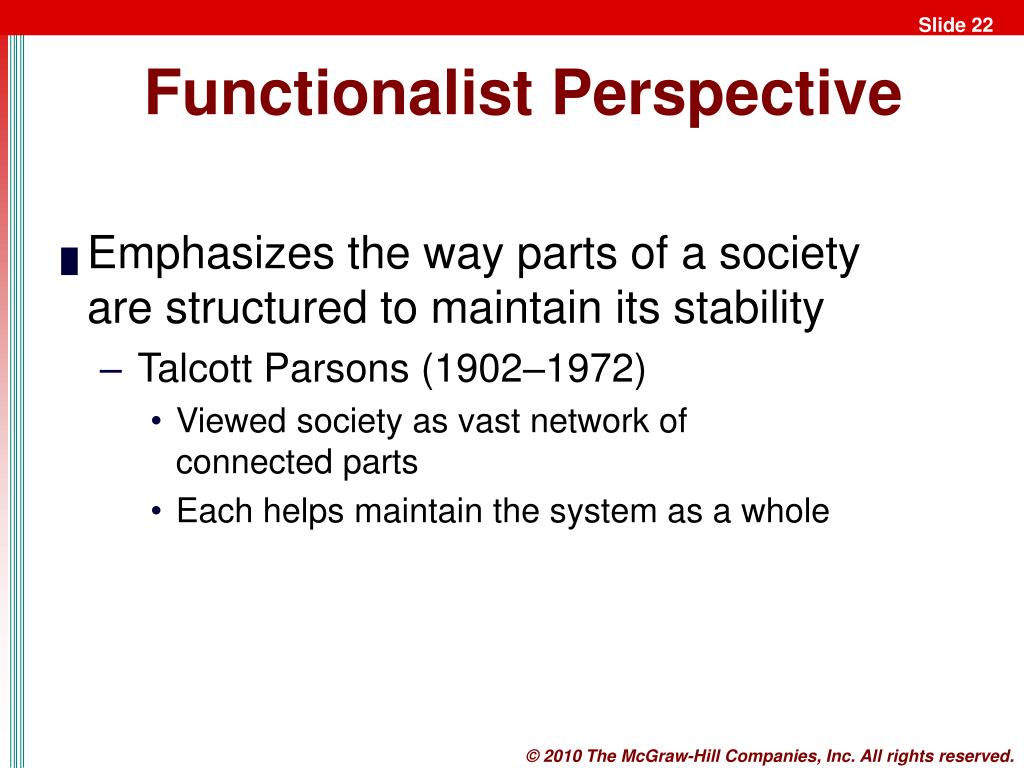 Slide 22

Functionalist Perspective

Emphasizes the way parts of a society are structured to maintain its stability

– Talcott Parsons (1902–1972)

• Viewed society as vast network of connected parts

• Each helps maintain the system as a whole

© 2010 The McGraw-Hill Companies, Inc. All rights reserved.